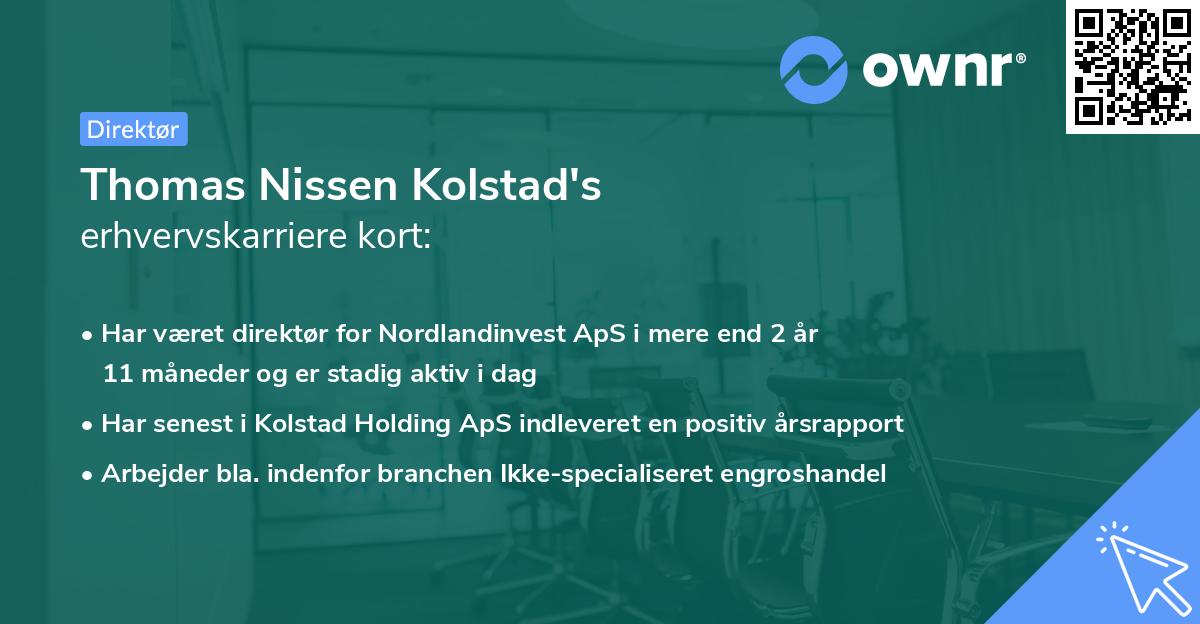 ownr®

Direktør

Thomas Nissen Kolstad's
erhvervskarriere kort:

• Har været direktør for Nordlandinvest ApS i mere end 2 år 11 måneder og er stadig aktiv i dag
• Har senest i Kolstad Holding ApS indleveret en positiv årsrapport
• Arbejder bla. indenfor branchen Ikke-specialiseret engroshandel